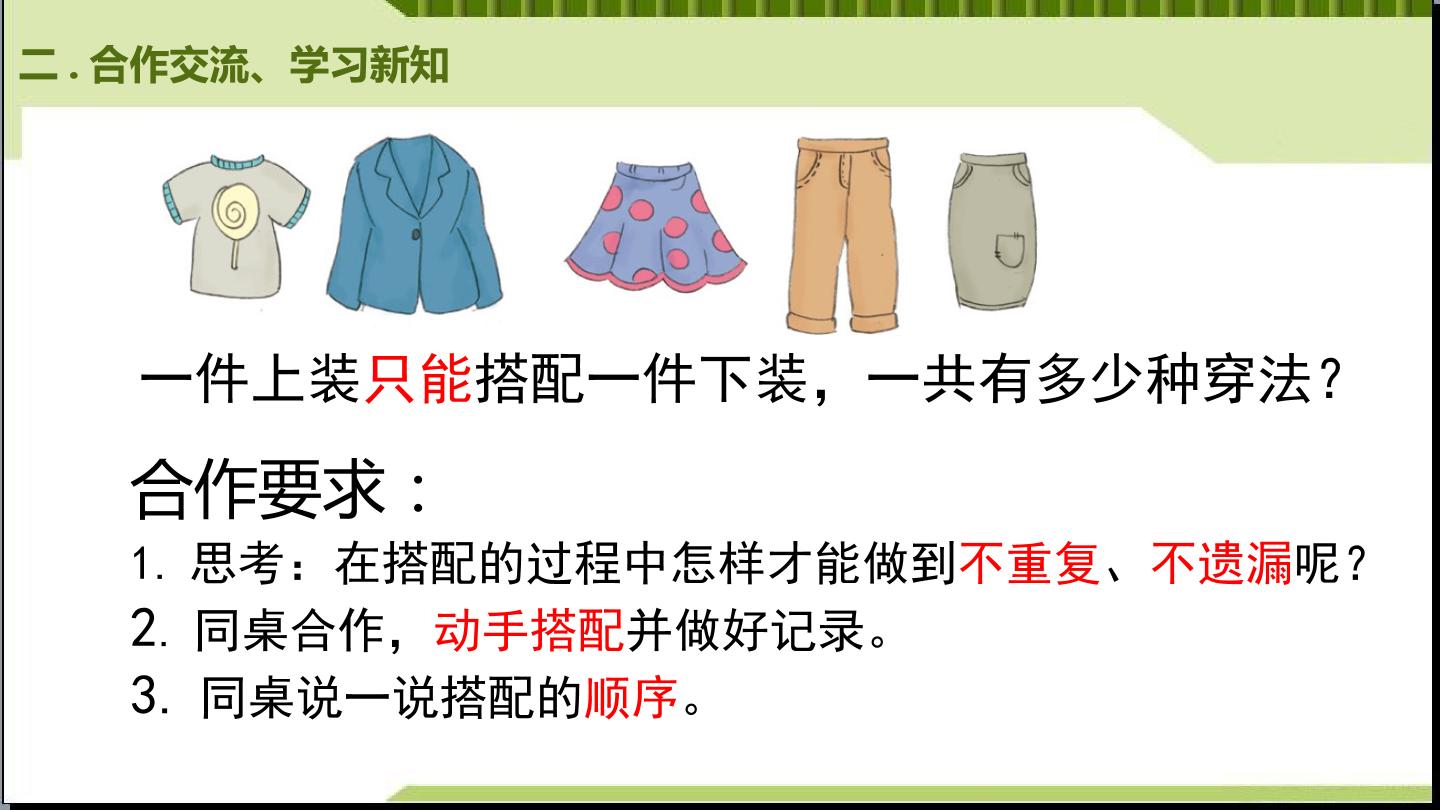 二.合作交流、学习新知

一件上装只能搭配一件下装，一共有多少种穿法？

合作要求：

1.思考：在搭配的过程中怎样才能做到不重复、不遗漏呢？

2.同桌合作，动手搭配并做好记录。

3.同桌说一说搭配的顺序。